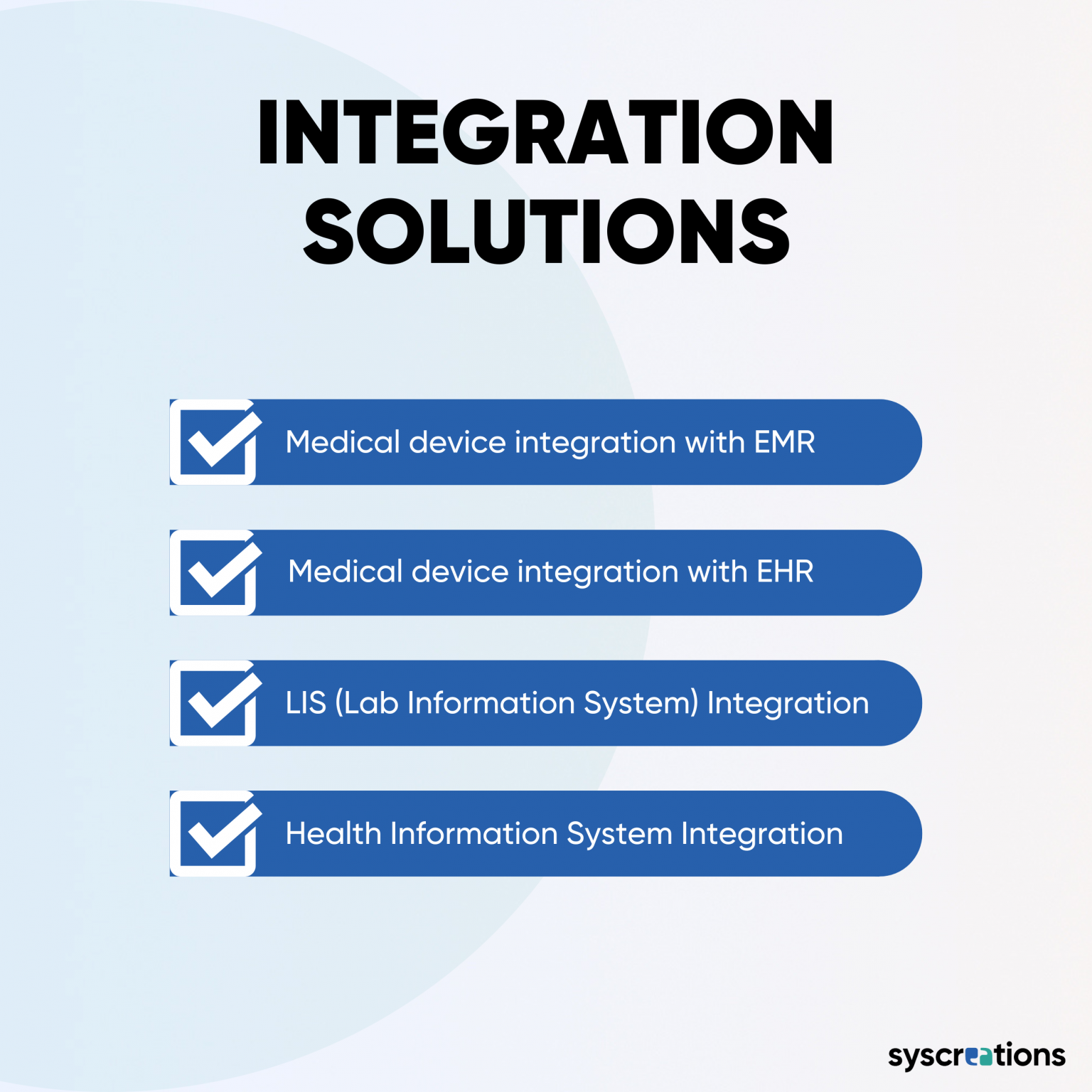 INTEGRATION SOLUTIONS

Medical device integration with EMR

Medical device integration with EHR

LIS (Lab Information System) Integration

Health Information System Integration

syscreations